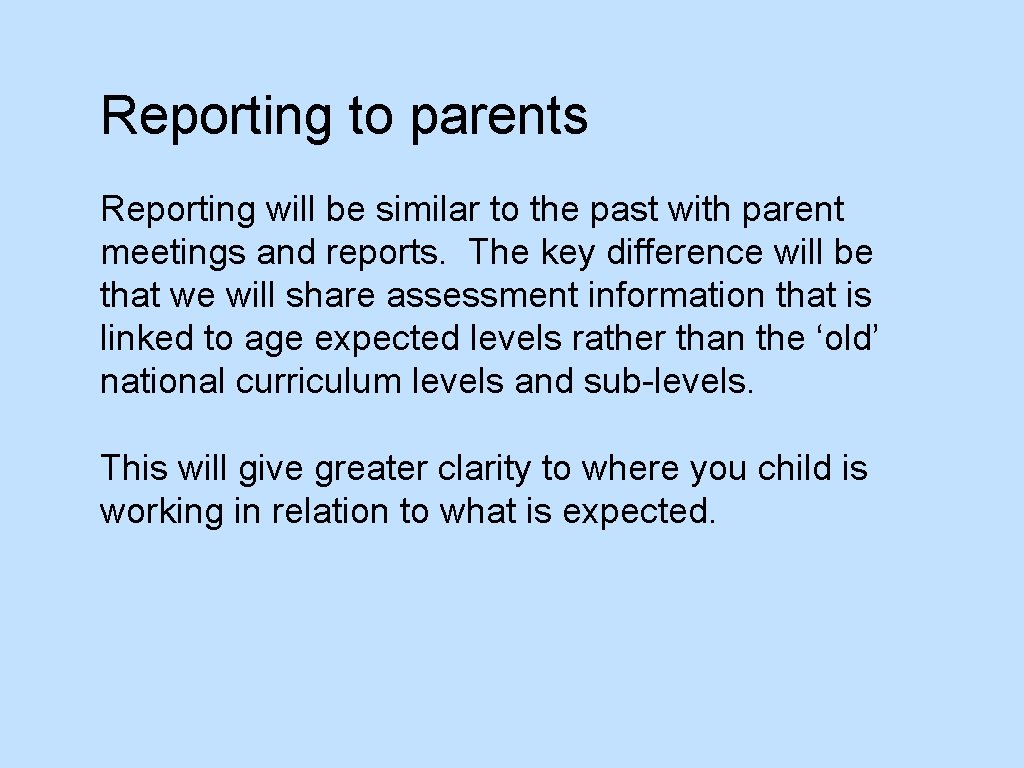 Reporting to parents

Reporting will be similar to the past with parent meetings and reports. The key difference will be that we will share assessment information that is linked to age expected levels rather than the ‘old’ national curriculum levels and sub-levels.

This will give greater clarity to where you child is working in relation to what is expected.